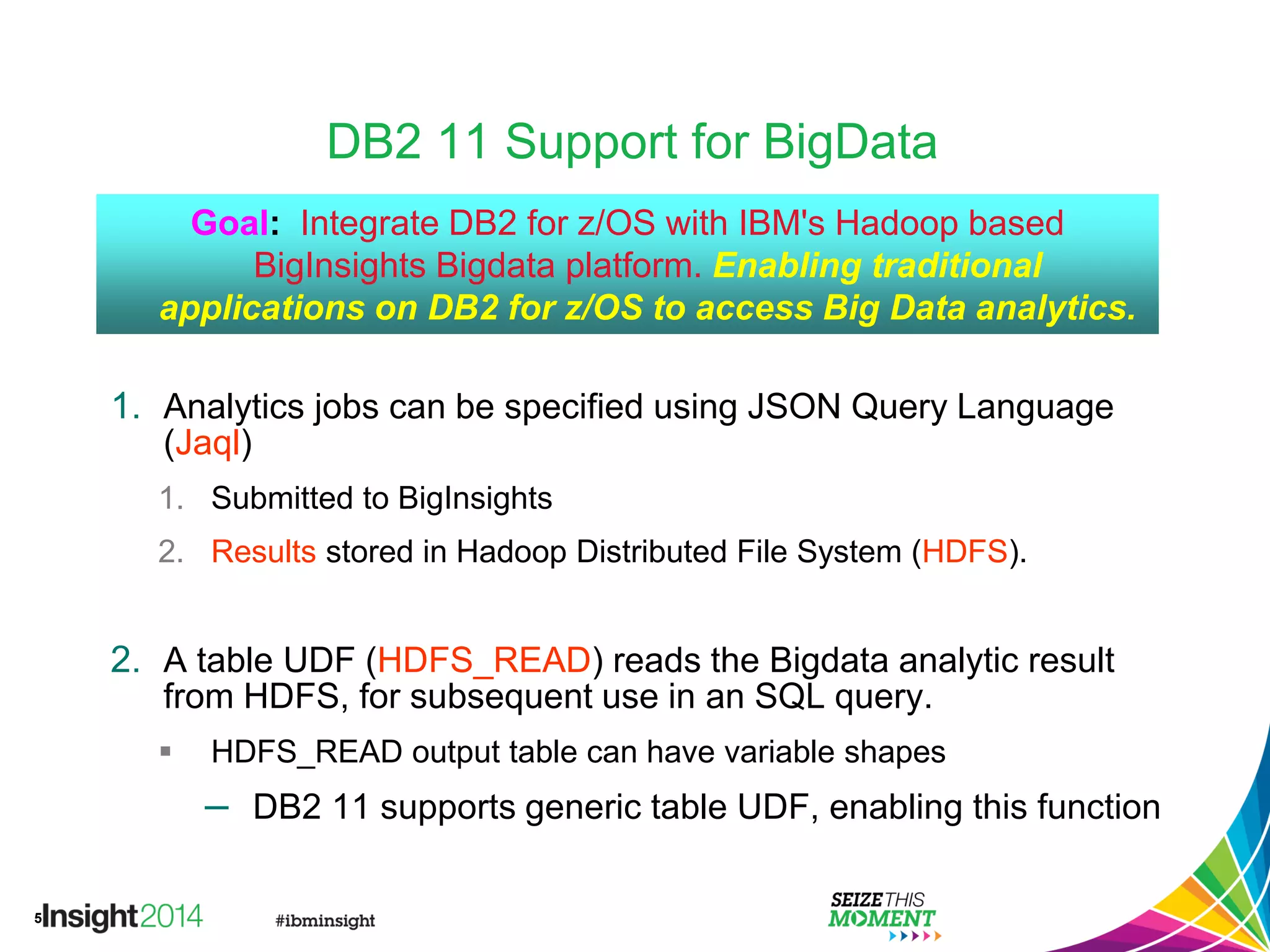 DB2 11 Support for BigData

Goal: Integrate DB2 for z/OS with IBM's Hadoop based BigInsights Bigdata platform. Enabling traditional applications on DB2 for z/OS to access Big Data analytics.

1. Analytics jobs can be specified using JSON Query Language (Jaql)

1. Submitted to BigInsights

2. Results stored in Hadoop Distributed File System (HDFS).

2. A table UDF (HDFS_READ) reads the Bigdata analytic result from HDFS, for subsequent use in an SQL query.

▪ HDFS_READ output table can have variable shapes

– DB2 11 supports generic table UDF, enabling this function

5 Insight2014 #ibminsight

SEIZE THIS MOMENT